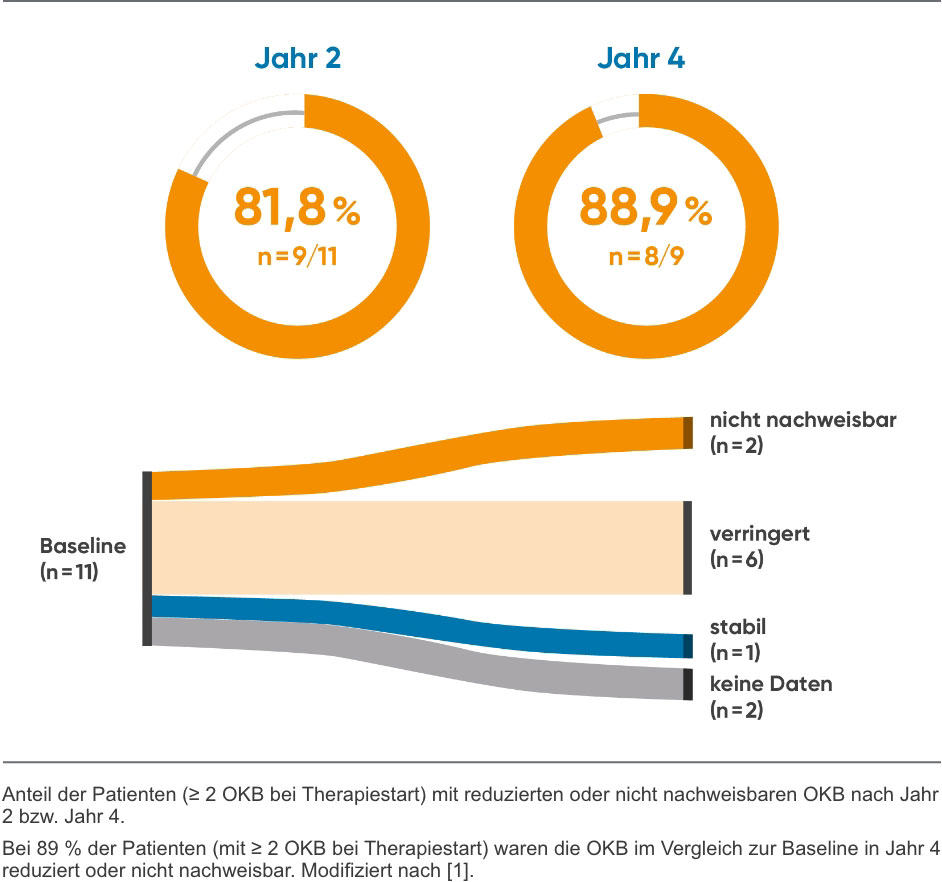 Jahr 2

81,8 %
n = 9/11

Jahr 4

88,9 %
n = 8/9

Baseline
(n = 11)

nicht nachweisbar
(n = 2)

verringert
(n = 6)

stabil
(n = 1)

keine Daten
(n = 2)

Anteil der Patienten (≥ 2 OKB bei Therapiestart) mit reduzierten oder nicht nachweisbaren OKB nach Jahr 2 bzw. Jahr 4.

Bei 89 % der Patienten (mit ≥ 2 OKB bei Therapiestart) waren die OKB im Vergleich zur Baseline in Jahr 4 reduziert oder nicht nachweisbar. Modifiziert nach [1].